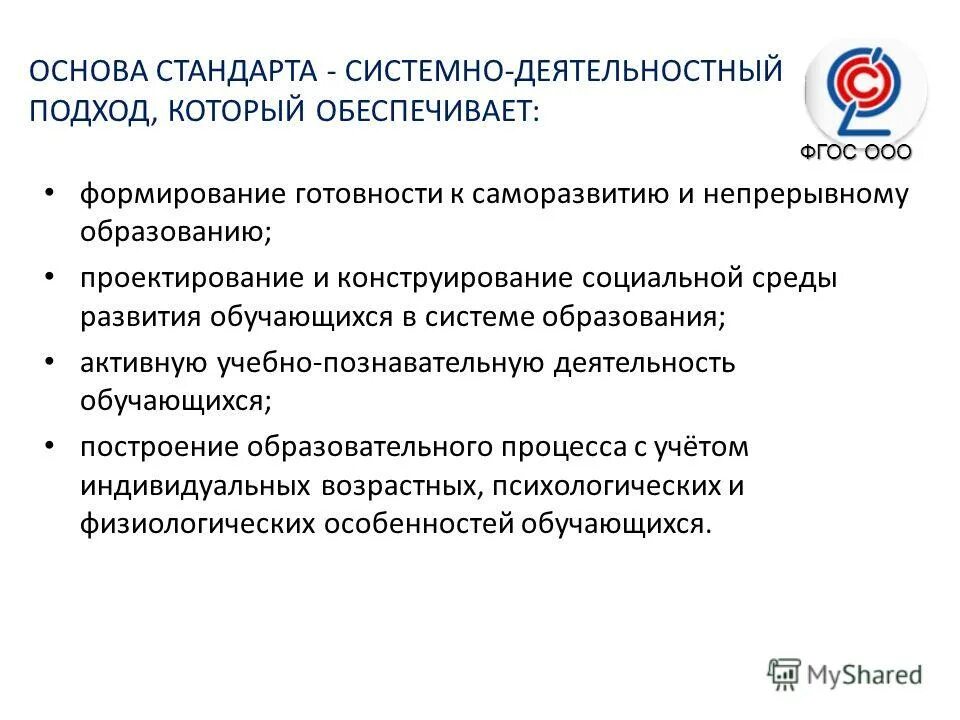 ОСНОВА СТАНДАРТА - СИСТЕМНО-ДЕЯТЕЛЬНОСТНЫЙ ПОДХОД, КОТОРЫЙ ОБЕСПЕЧИВАЕТ:

ФГОС ООО

• формирование готовности к саморазвитию и непрерывному образованию;
• проектирование и конструирование социальной среды развития обучающихся в системе образования;
• активную учебно-познавательную деятельность обучающихся;
• построение образовательного процесса с учётом индивидуальных возрастных, психологических и физиологических особенностей обучающихся.

MyShared